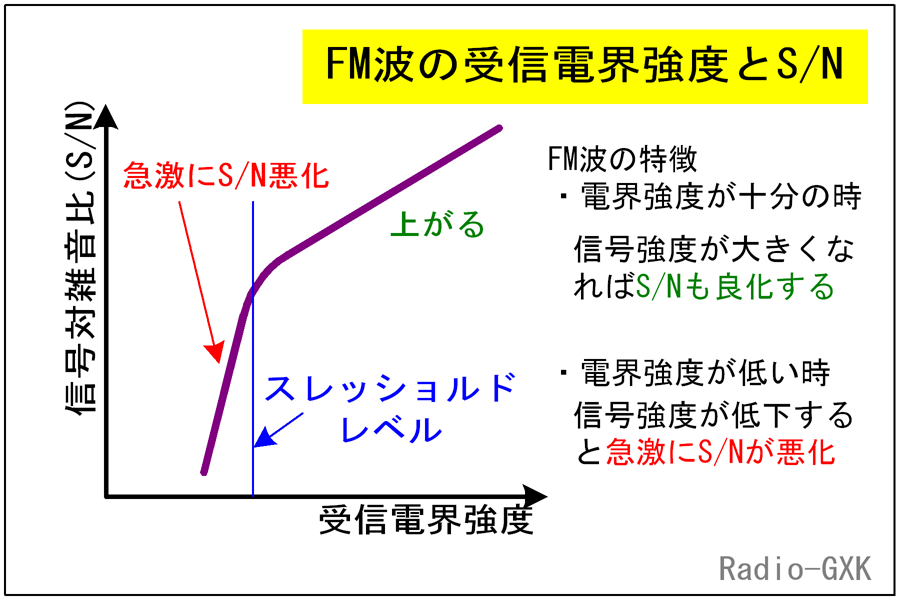 FM波の受信電界強度とS/N

信号対雑音比(S/N)

急激にS/N悪化

上がる

スレッショルドレベル

受信電界強度

FM波の特徴
・電界強度が十分の時
信号強度が大きくなればS/Nも良化する

・電界強度が低い時
信号強度が低下すると急激にS/Nが悪化

Radio-GXK